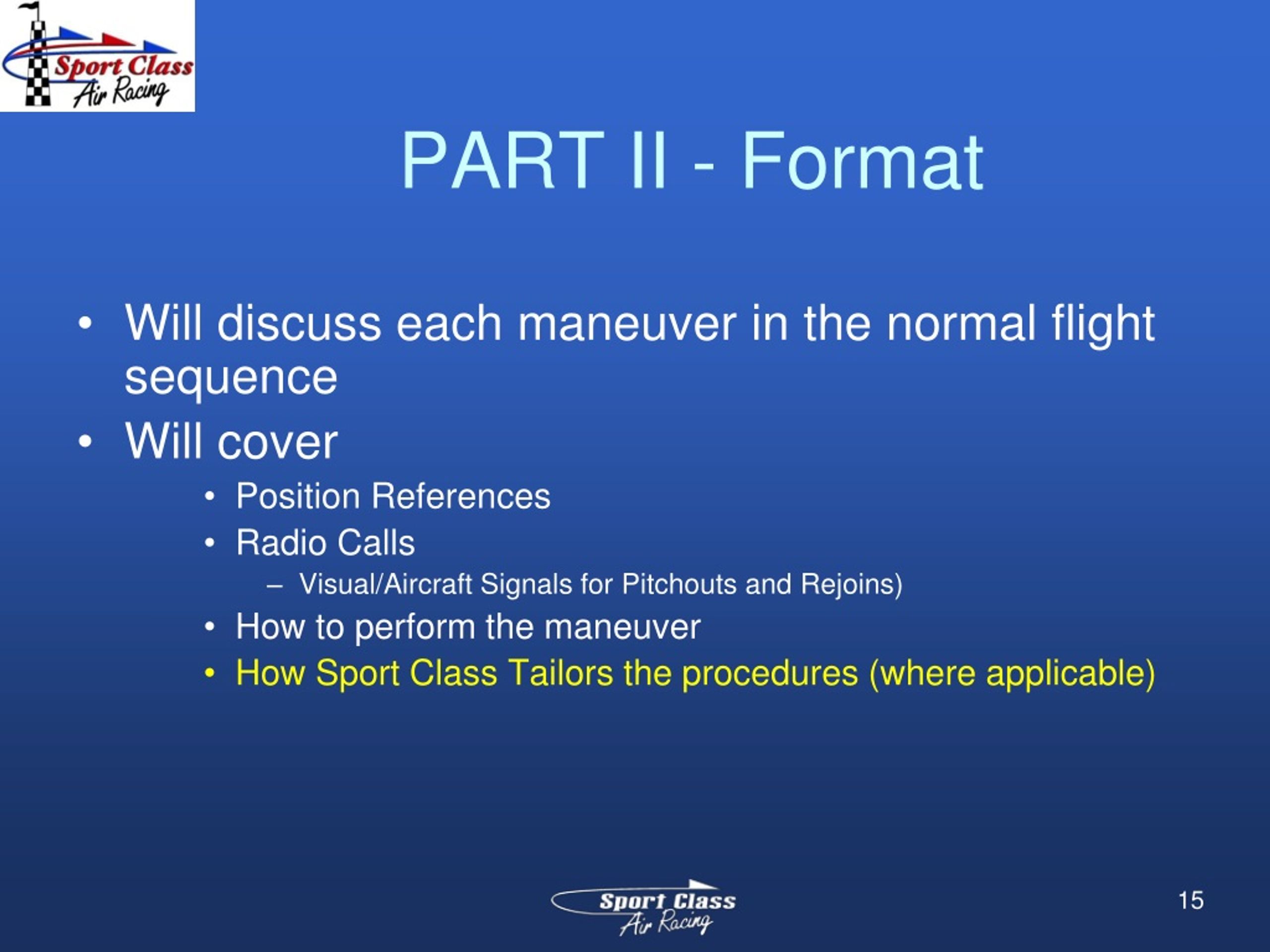 Sport Class
Air Racing

PART II - Format

• Will discuss each maneuver in the normal flight sequence
• Will cover
  • Position References
  • Radio Calls
    – Visual/Aircraft Signals for Pitchouts and Rejoins)
  • How to perform the maneuver
  • How Sport Class Tailors the procedures (where applicable)

Sport Class
Air Racing

15